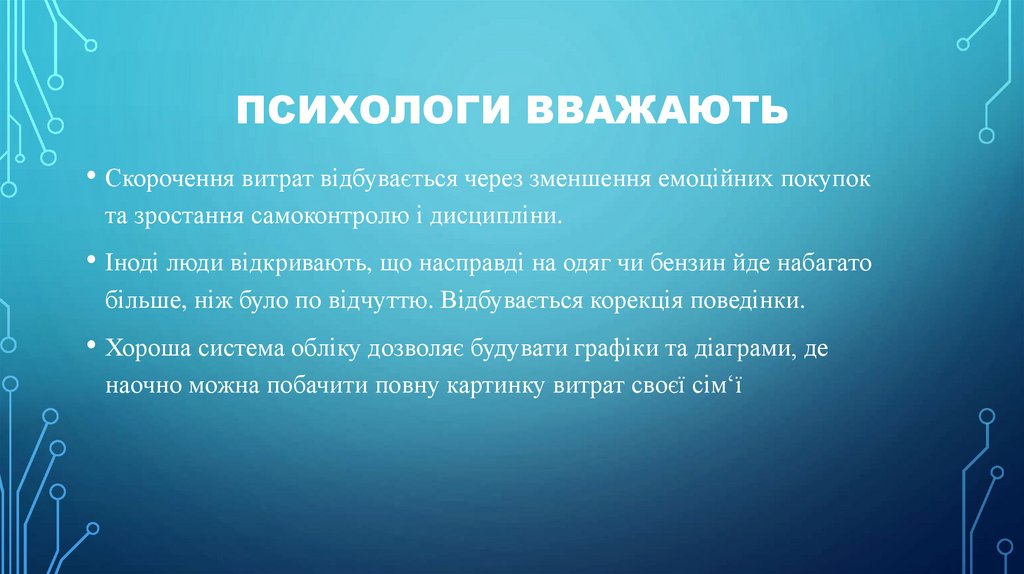 ПСИХОЛОГИ ВВАЖАЮТЬ

• Скорочення витрат відбувається через зменшення емоційних покупок та зростання самоконтролю і дисципліни.

• Іноді люди відкривають, що насправді на одяг чи бензин йде набагато більше, ніж було по відчуттю. Відбувається корекція поведінки.

• Хороша система обліку дозволяє будувати графіки та діаграми, де наочно можна побачити повну картинку витрат своєї сім‘ї